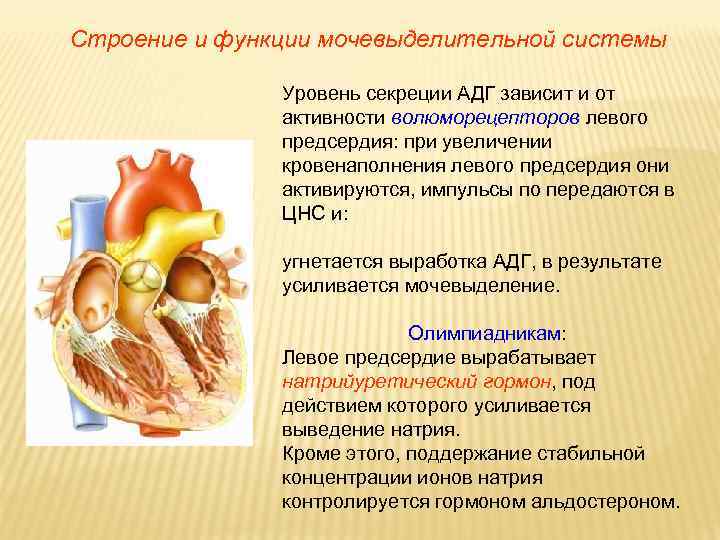 Строение и функции мочевыделительной системы

Уровень секреции АДГ зависит и от активности волюморецепторов левого предсердия: при увеличении кровенаполнения левого предсердия они активируются, импульсы по передаются в ЦНС и:

угнетается выработка АДГ, в результате усиливается мочевыделение.

Олимпиадникам:
Левое предсердие вырабатывает натрийуретический гормон, под действием которого усиливается выведение натрия.
Кроме этого, поддержание стабильной концентрации ионов натрия контролируется гормоном альдостероном.